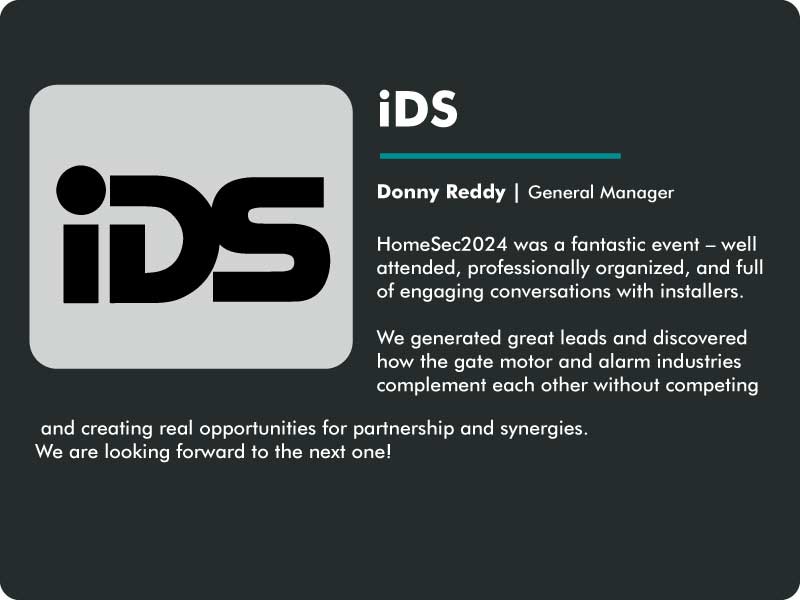 iDS

iDS

Donny Reddy | General Manager

HomeSec2024 was a fantastic event – well attended, professionally organized, and full of engaging conversations with installers.

We generated great leads and discovered how the gate motor and alarm industries complement each other without competing and creating real opportunities for partnership and synergies. We are looking forward to the next one!